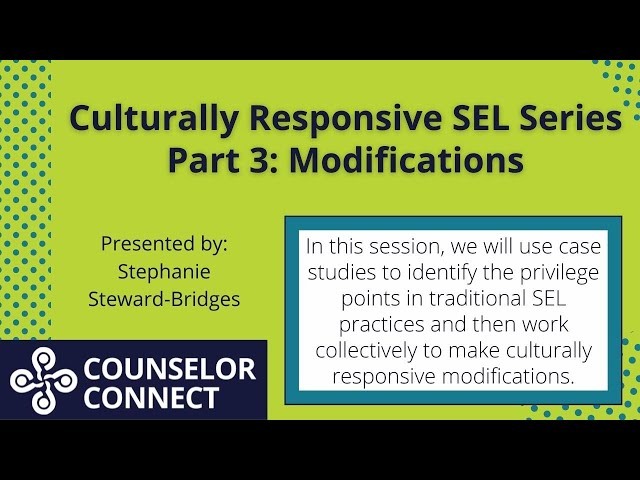 Culturally Responsive SEL Series
Part 3: Modifications

Presented by:
Stephanie
Steward-Bridges

In this session, we will use case studies to identify the privilege points in traditional SEL practices and then work collectively to make culturally responsive modifications.

COUNSELOR
CONNECT